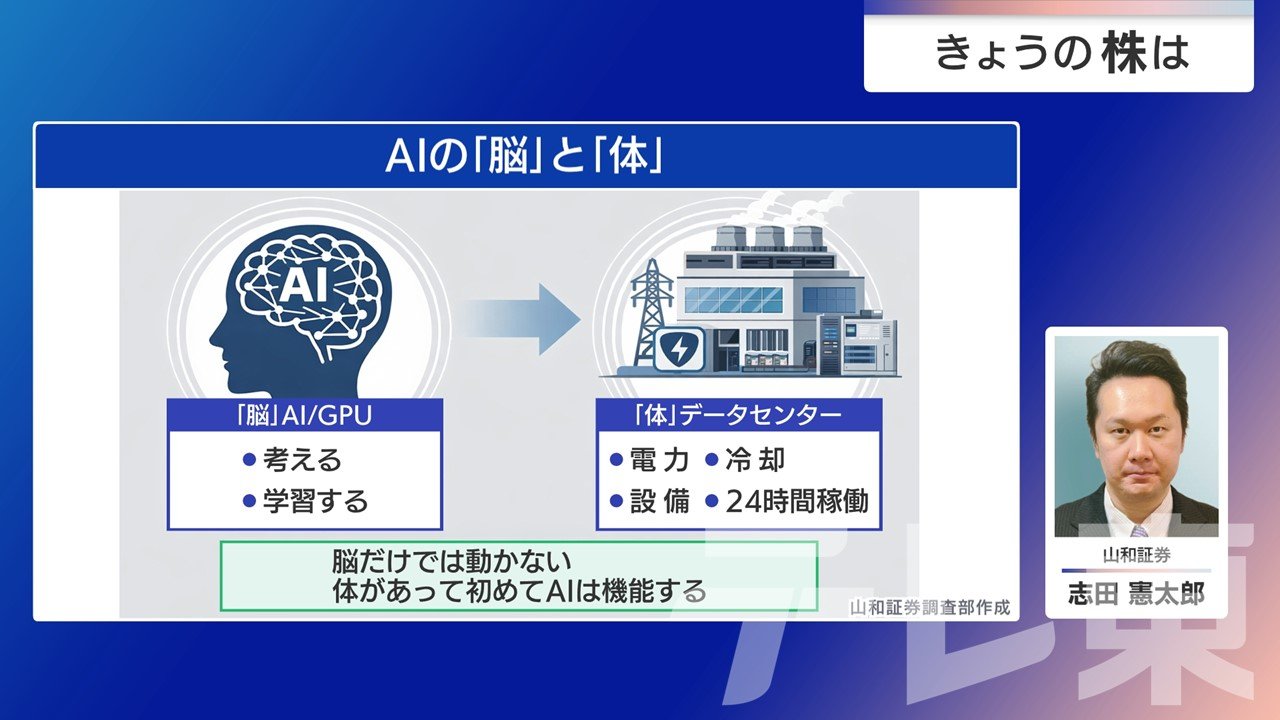 きょうの株は

AIの「脳」と「体」

AI

「脳」AI/GPU
● 考える
● 学習する

「体」データセンター
● 電力 ● 冷却
● 設備 ● 24時間稼働

脳だけでは動かない
体があって初めてAIは機能する

山和証券調査部作成

山和証券
志田 憲太郎

テレ東